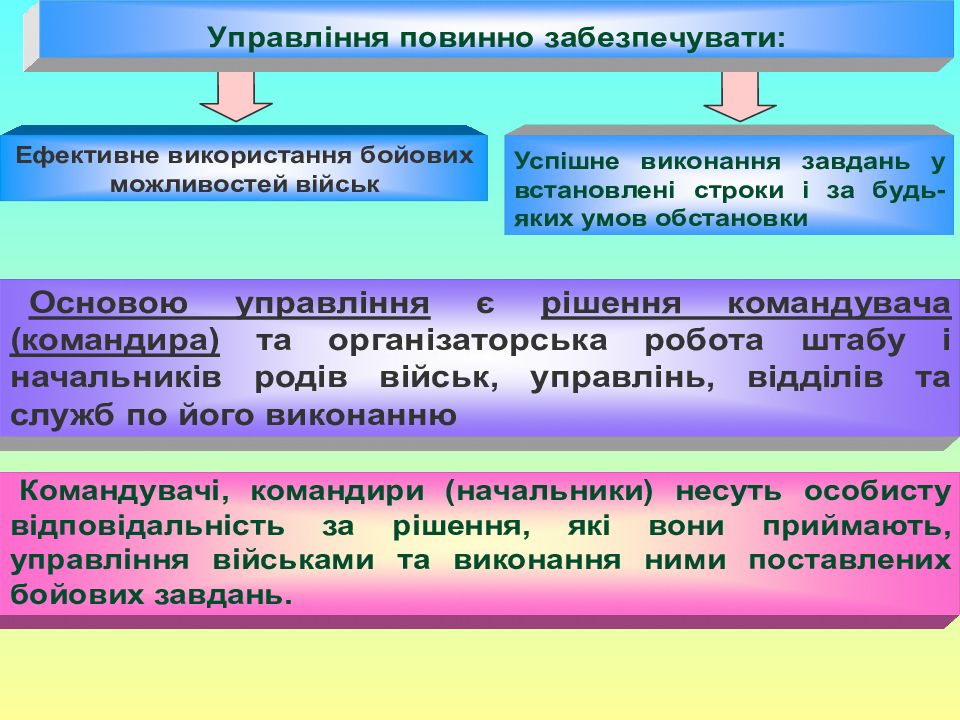 Управління повинно забезпечувати:

Ефективне використання бойових можливостей військ

Успішне виконання завдань у встановлені строки і за будь-яких умов обстановки

Основою управління є рішення командувача (командира) та організаторська робота штабу і начальників родів військ, управлінь, відділів та служб по його виконанню

Командувачі, командири (начальники) несуть особисту відповідальність за рішення, які вони приймають, управління військами та виконання ними поставлених бойових завдань.